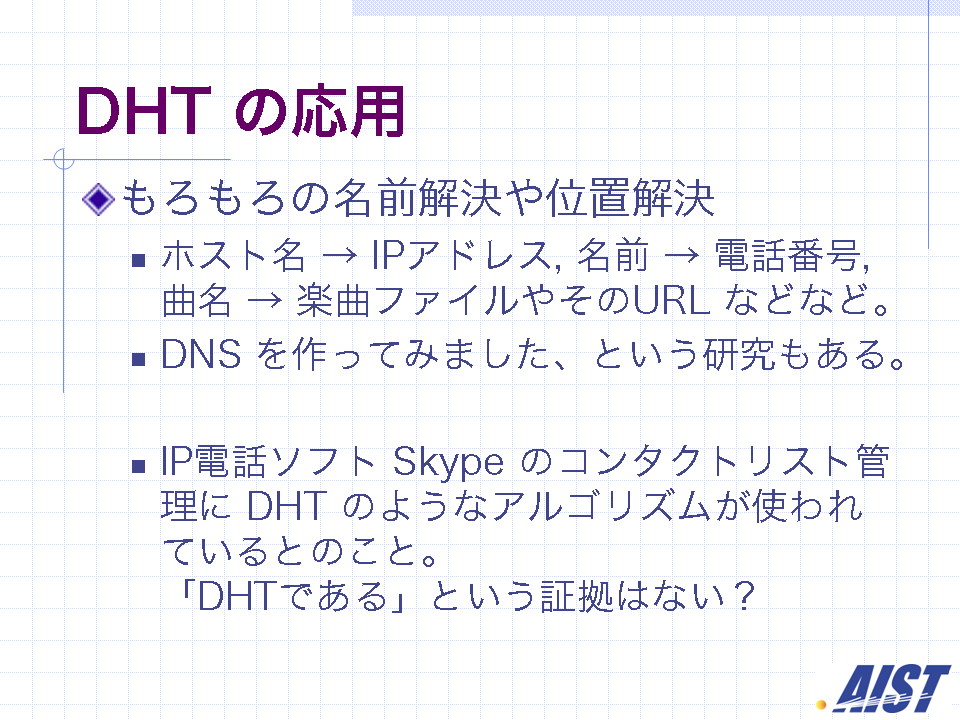 DHT の応用

もろもろの名前解決や位置解決

ホスト名 → IPアドレス, 名前 → 電話番号, 曲名 → 楽曲ファイルやそのURL などなど。

DNS を作ってみました、という研究もある。

IP電話ソフト Skype のコンタクトリスト管理に DHT のようなアルゴリズムが使われているとのこと。
「DHTである」という証拠はない？

AIST